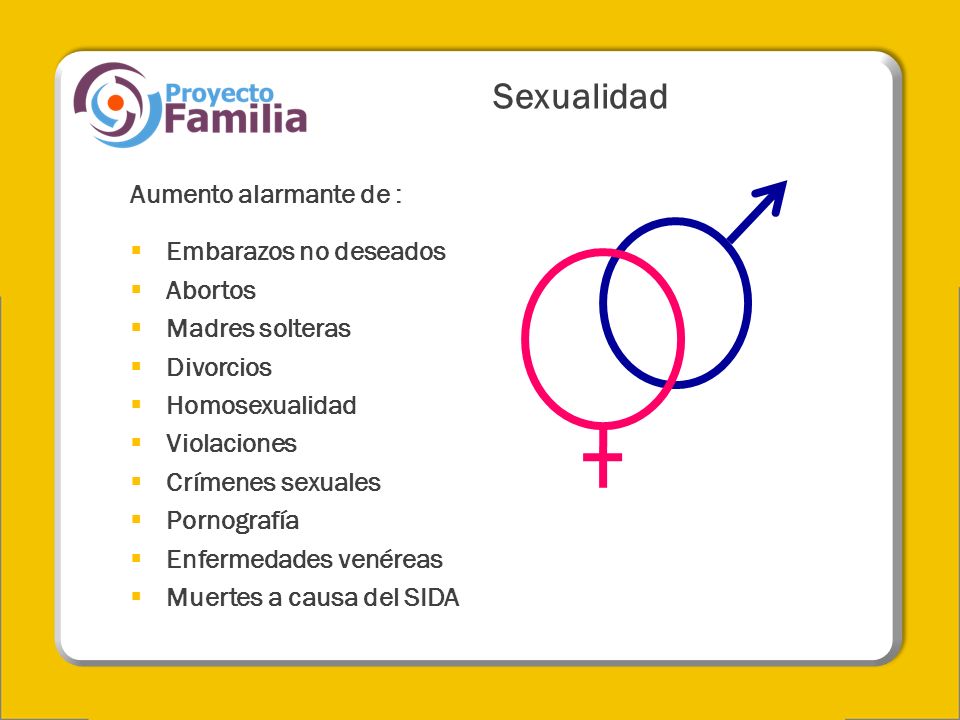 Proyecto Familia

Sexualidad

Aumento alarmante de :

- Embarazos no deseados
- Abortos
- Madres solteras
- Divorcios
- Homosexualidad
- Violaciones
- Crímenes sexuales
- Pornografía
- Enfermedades venéreas
- Muertes a causa del SIDA